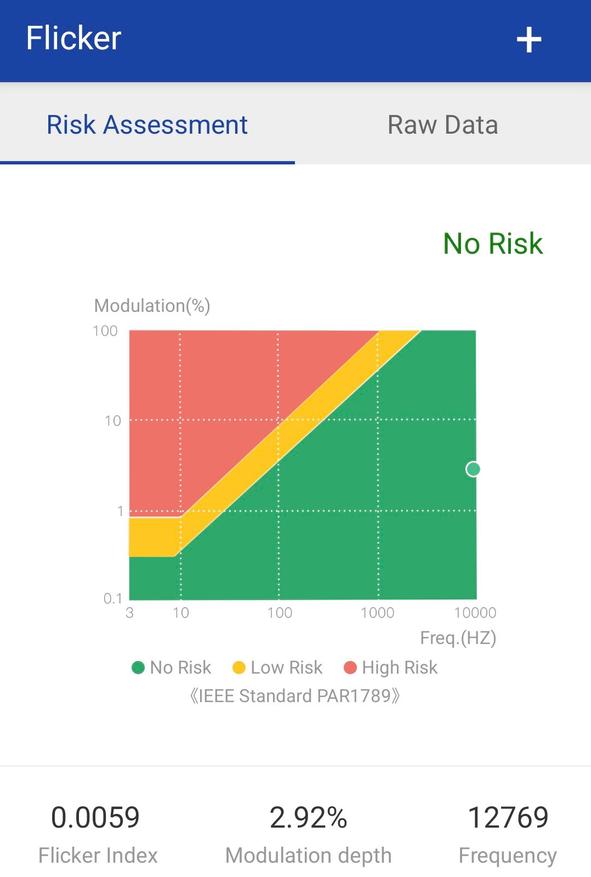 Flicker +

Risk Assessment

Raw Data

No Risk

Modulation(%)

100

10

1

0.1

3 10 100 1000 10000

Freq.(HZ)

No Risk Low Risk High Risk

《IEEE Standard PAR1789》

0.0059
Flicker Index

2.92%
Modulation depth

12769
Frequency